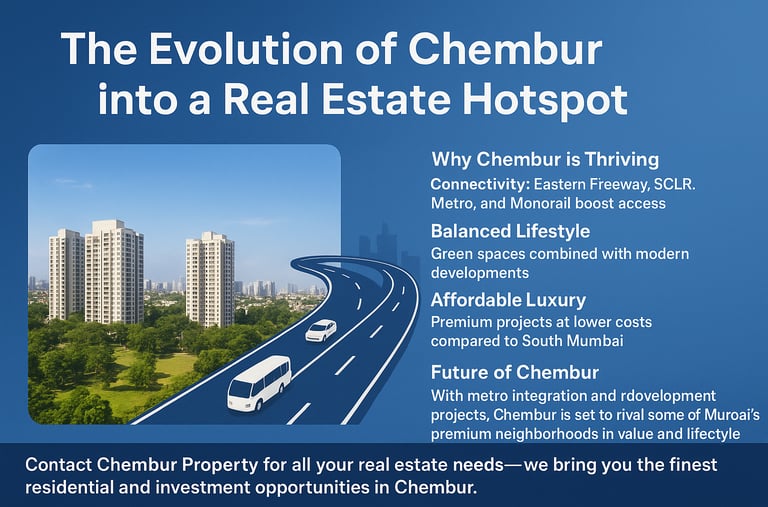 The Evolution of Chembur into a Real Estate Hotspot

Why Chembur is Thriving

Connectivity: Eastern Freeway, SCLR. Metro, and Monorail boost access

Balanced Lifestyle

Green spaces combined with modern developments

Affordable Luxury

Premium projects at lower costs compared to South Mumbai

Future of Chembur

With metro integration and rdovelopment projects, Chembur is set to rival some of Muroai's premium neighborhoods in value and lifectyle

Contact Chembur Property for all your real estate needs—we bring you the finest residential and investment opportunities in Chembur.